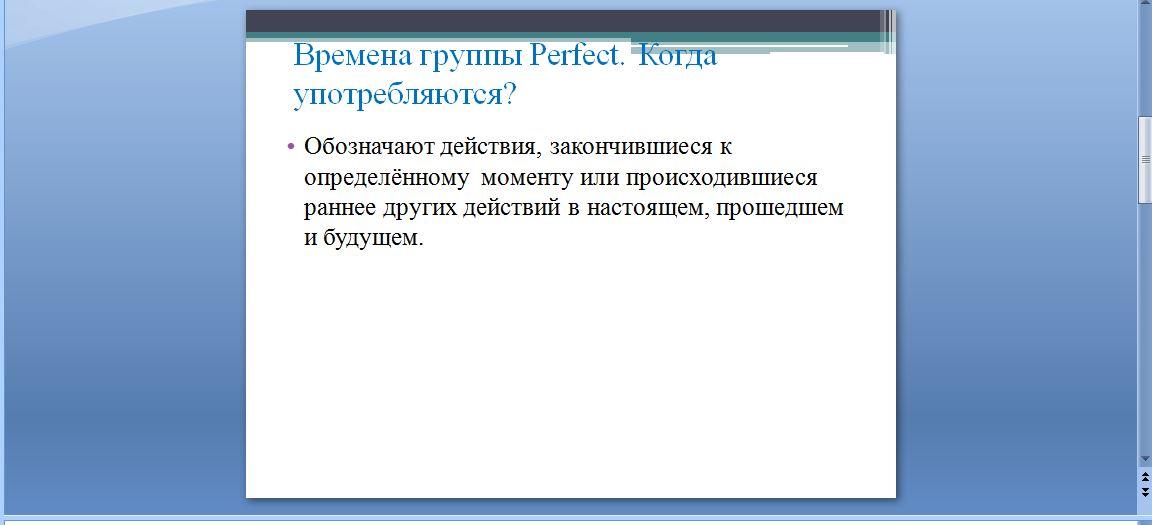 Времена группы Perfect. Когда употребляются?

• Обозначают действия, закончившиеся к определённому моменту или происходившиеся раннее других действий в настоящем, прошедшем и будущем.